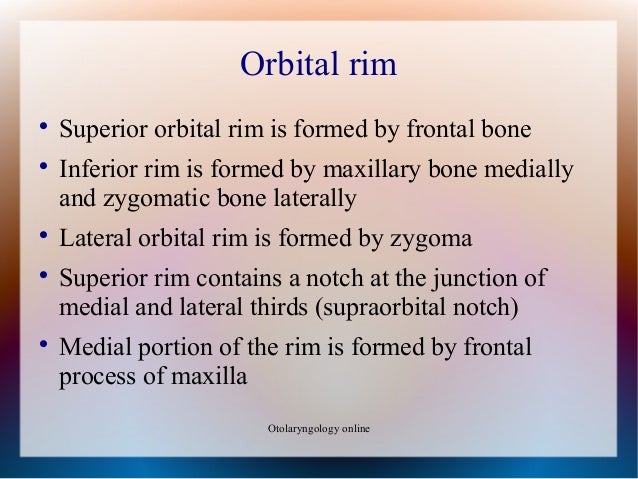 Orbital rim

• Superior orbital rim is formed by frontal bone
• Inferior rim is formed by maxillary bone medially and zygomatic bone laterally
• Lateral orbital rim is formed by zygoma
• Superior rim contains a notch at the junction of medial and lateral thirds (supraorbital notch)
• Medial portion of the rim is formed by frontal process of maxilla

Otolaryngology online